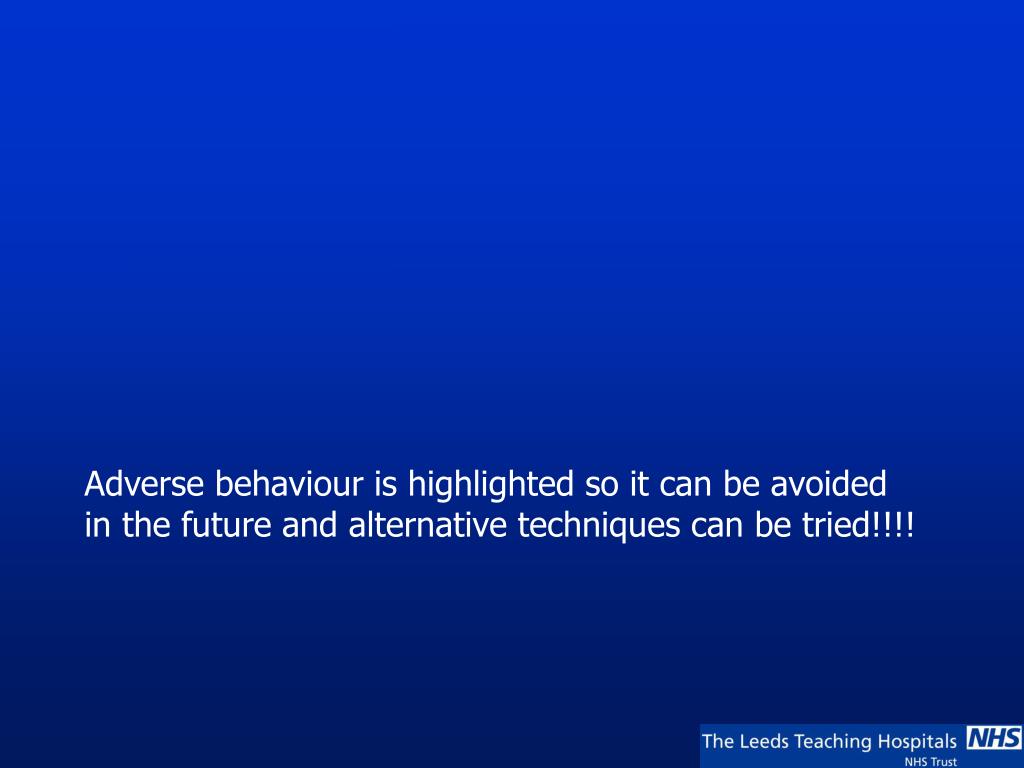 Adverse behaviour is highlighted so it can be avoided in the future and alternative techniques can be tried!!!!

The Leeds Teaching Hospitals NHS
NHS Trust